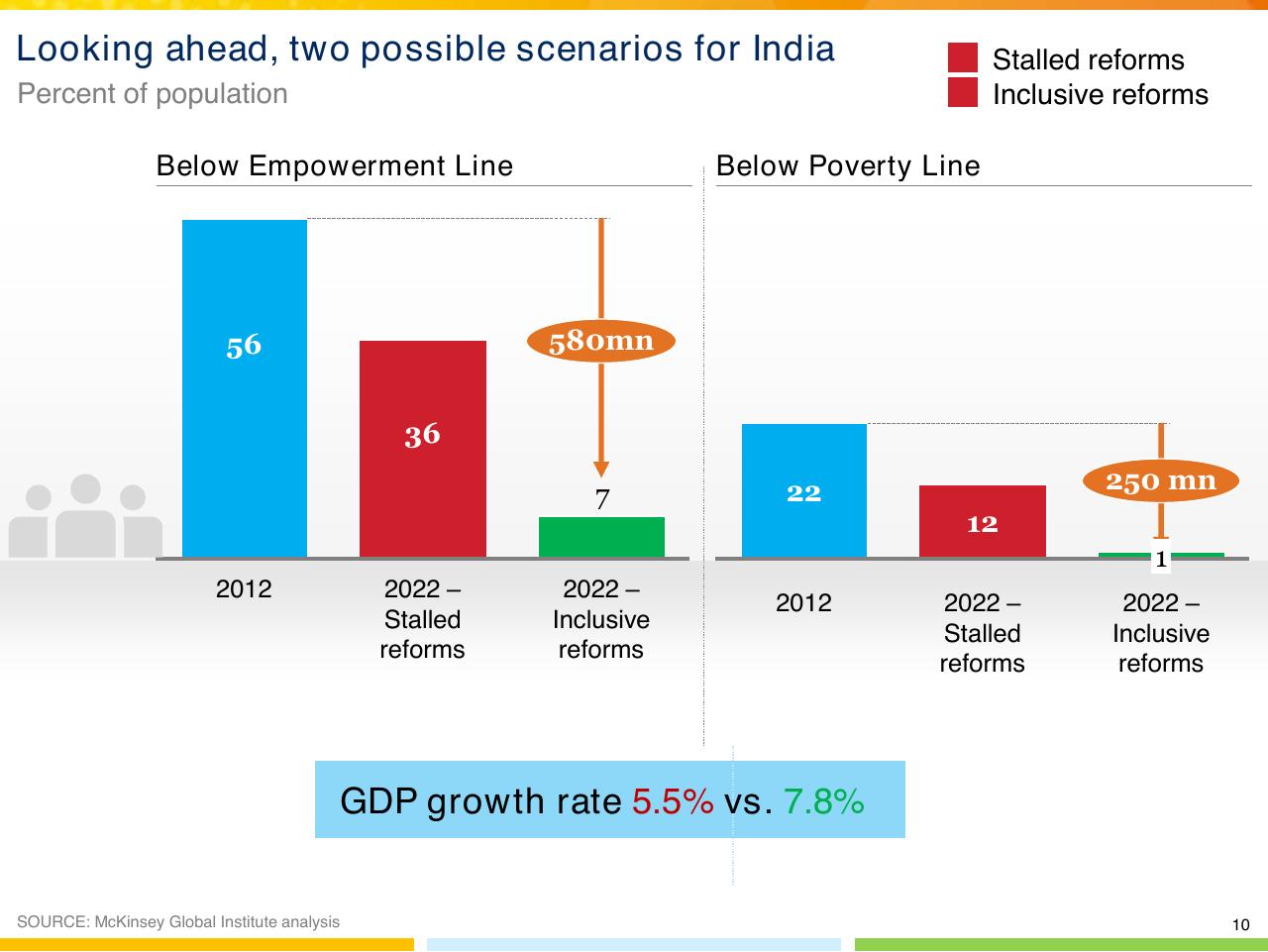 Looking ahead, two possible scenarios for India

Percent of population

Stalled reforms
Inclusive reforms

Below Empowerment Line

56

36

580mn

7

2012

2022 – Stalled reforms

2022 – Inclusive reforms

Below Poverty Line

22

12

250 mn

1

2012

2022 – Stalled reforms

2022 – Inclusive reforms

GDP growth rate 5.5% vs. 7.8%

SOURCE: McKinsey Global Institute analysis

10